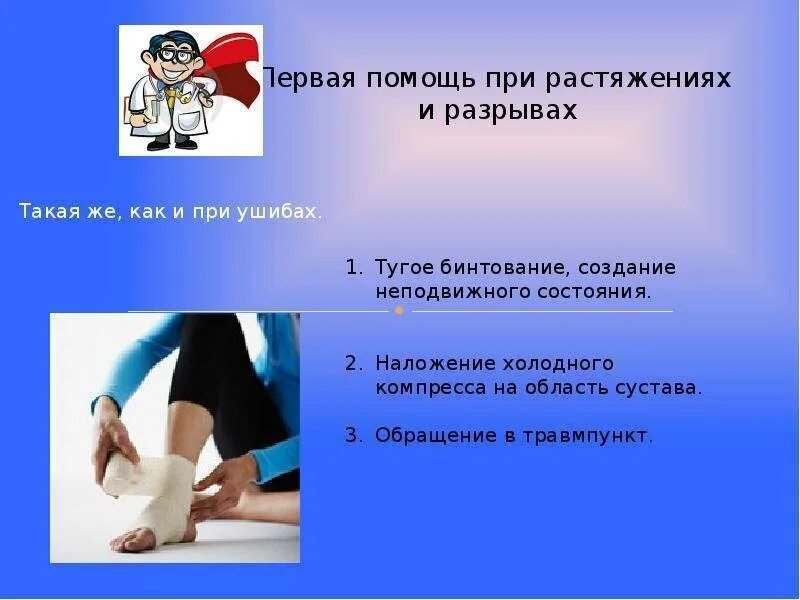 Первая помощь при растяжениях и разрывах

Такая же, как и при ушибах.

1. Тугое бинтование, создание неподвижного состояния.

2. Наложение холодного компресса на область сустава.

3. Обращение в травмпункт.